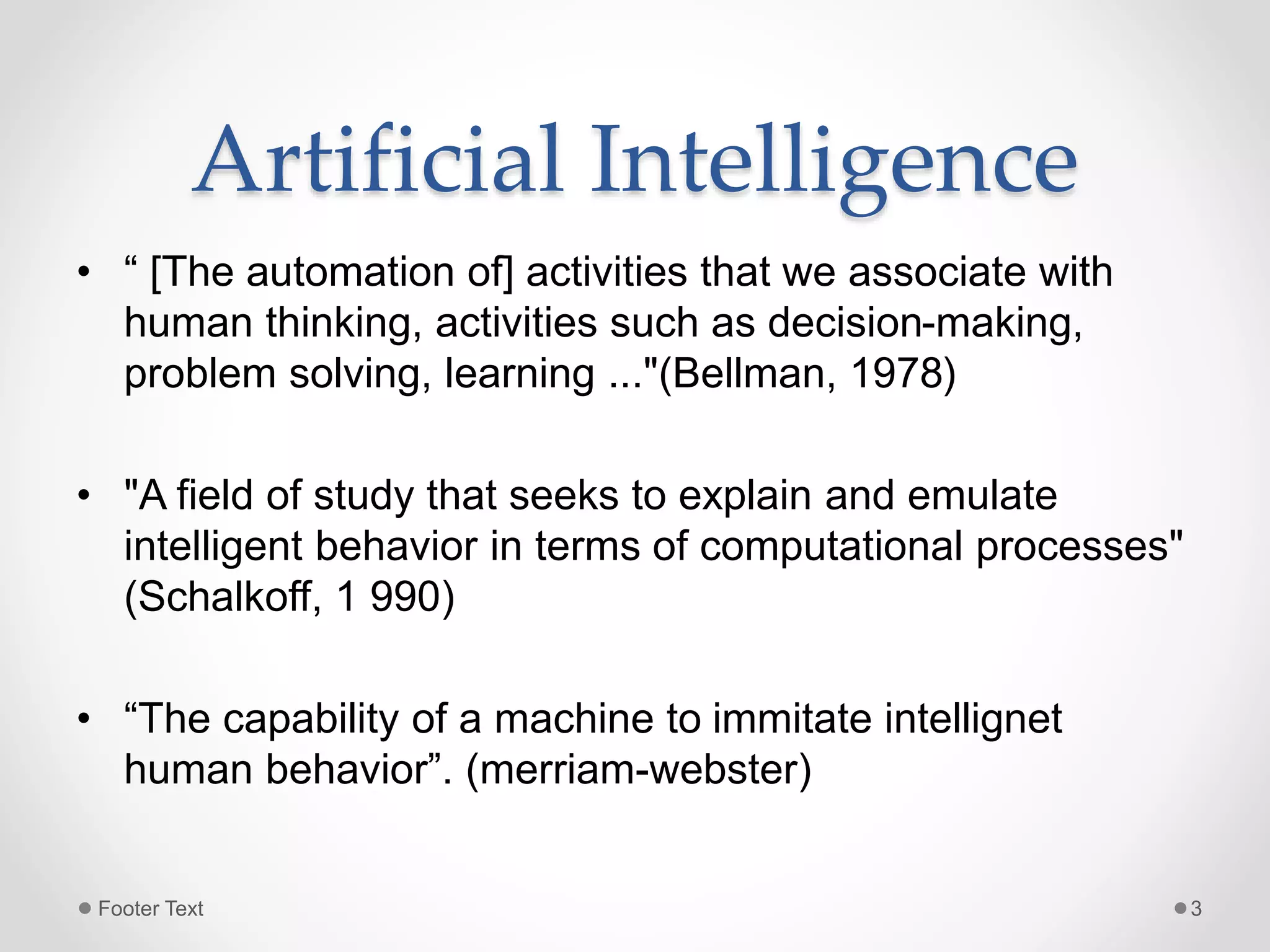 Artificial Intelligence

• “ [The automation of] activities that we associate with human thinking, activities such as decision-making, problem solving, learning ..."(Bellman, 1978)

• "A field of study that seeks to explain and emulate intelligent behavior in terms of computational processes" (Schalkoff, 1 990)

• “The capability of a machine to immitate intellignet human behavior”. (merriam-webster)

Footer Text

3